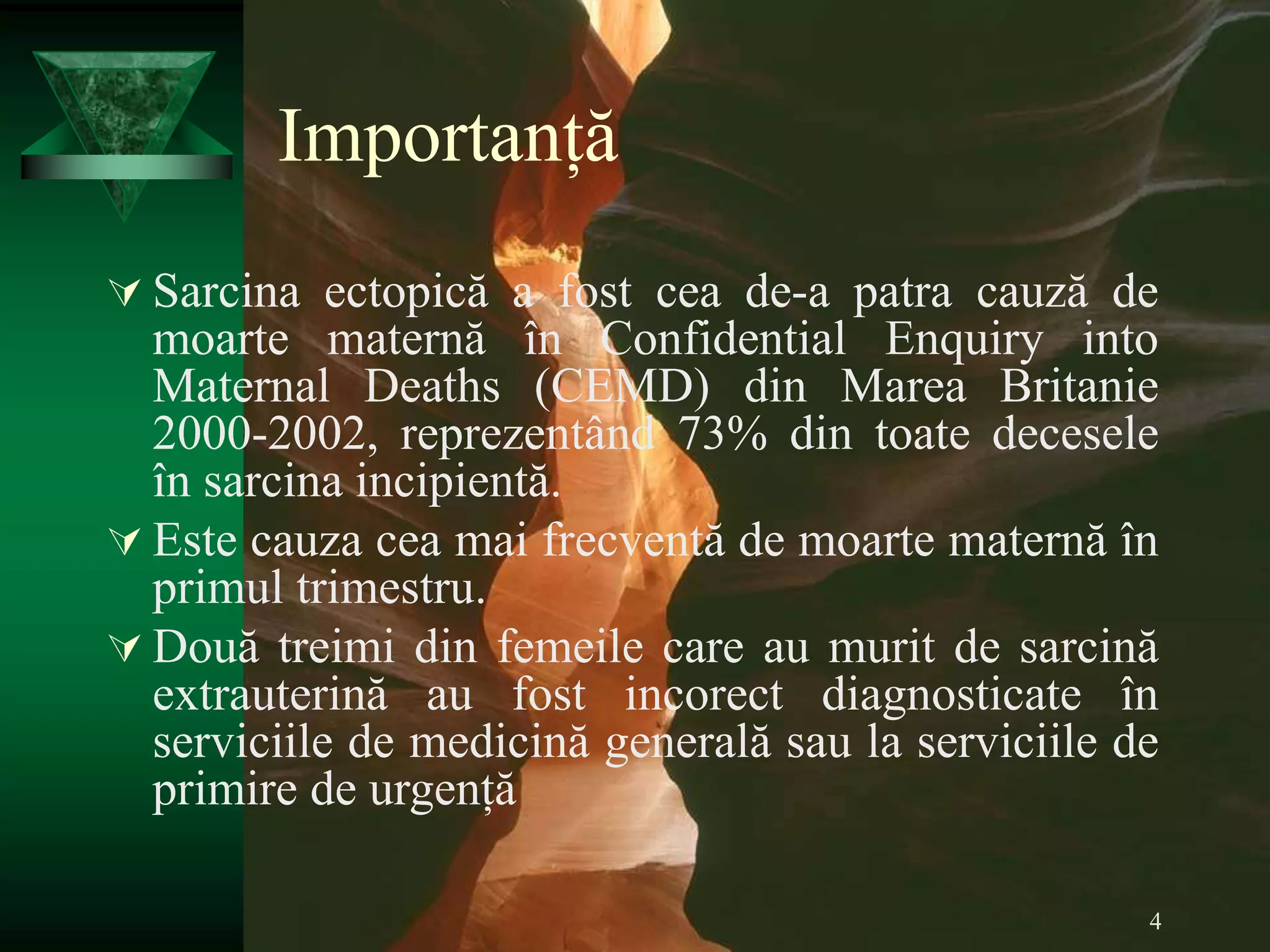 Importanță

Sarcina ectopică a fost cea de-a patra cauză de moarte maternă în Confidential Enquiry into Maternal Deaths (CEMD) din Marea Britanie 2000-2002, reprezentând 73% din toate decesele în sarcina incipientă.

Este cauza cea mai frecventă de moarte maternă în primul trimestru.

Două treimi din femeile care au murit de sarcină extrauterină au fost incorect diagnosticate în serviciile de medicină generală sau la serviciile de primire de urgență

4